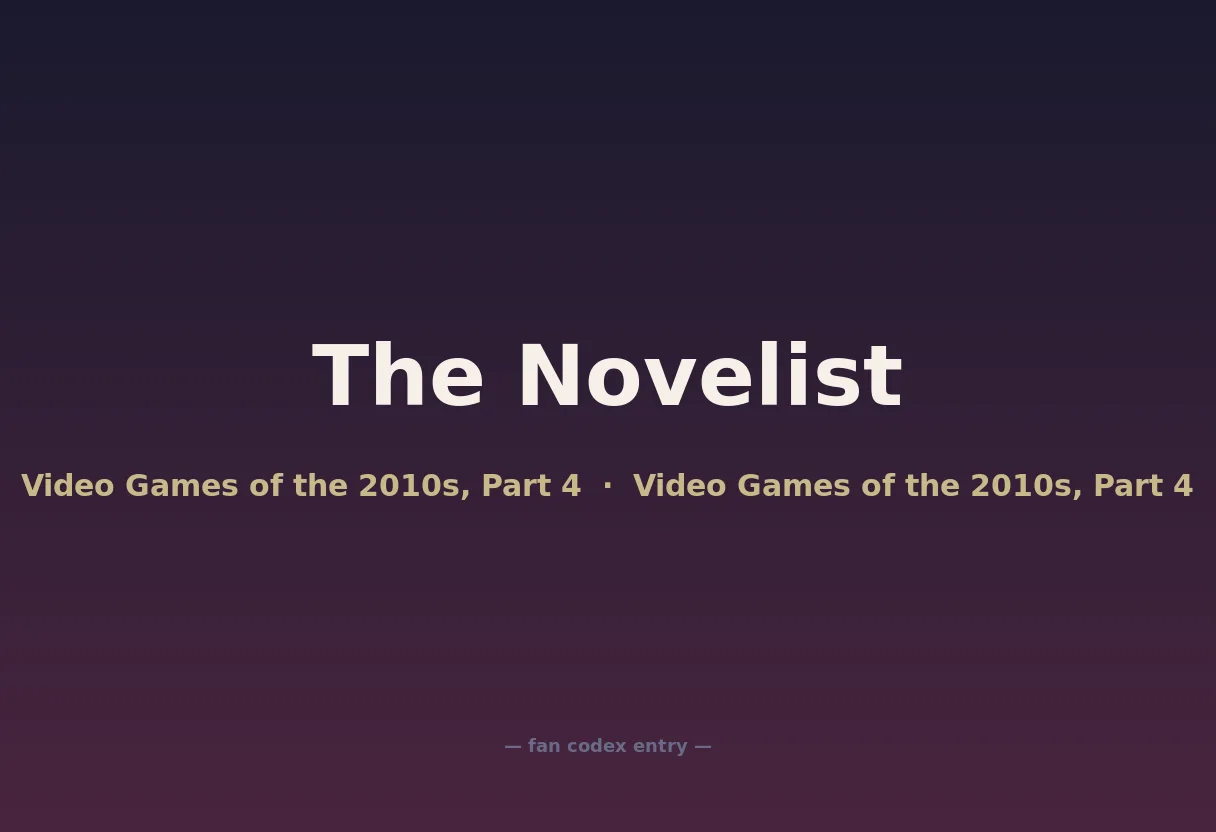 The Novelist

Video Games of the 2010s, Part 4 · Video Games of the 2010s, Part 4

— fan codex entry —